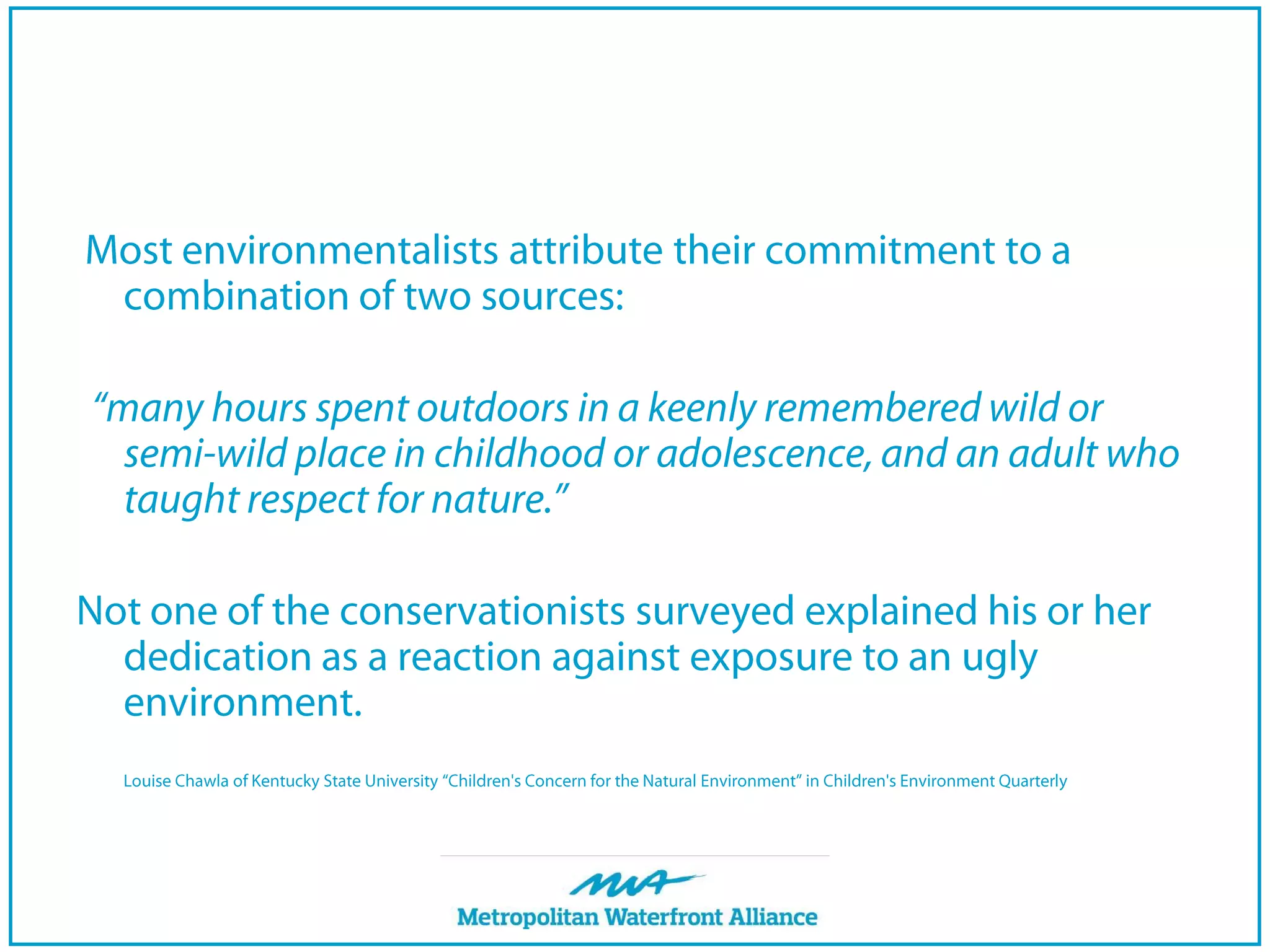 Most environmentalists attribute their commitment to a combination of two sources:

“many hours spent outdoors in a keenly remembered wild or semi-wild place in childhood or adolescence, and an adult who taught respect for nature.”

Not one of the conservationists surveyed explained his or her dedication as a reaction against exposure to an ugly environment.

Louise Chawla of Kentucky State University “Children's Concern for the Natural Environment” in Children's Environment Quarterly

MWA

Metropolitan Waterfront Alliance